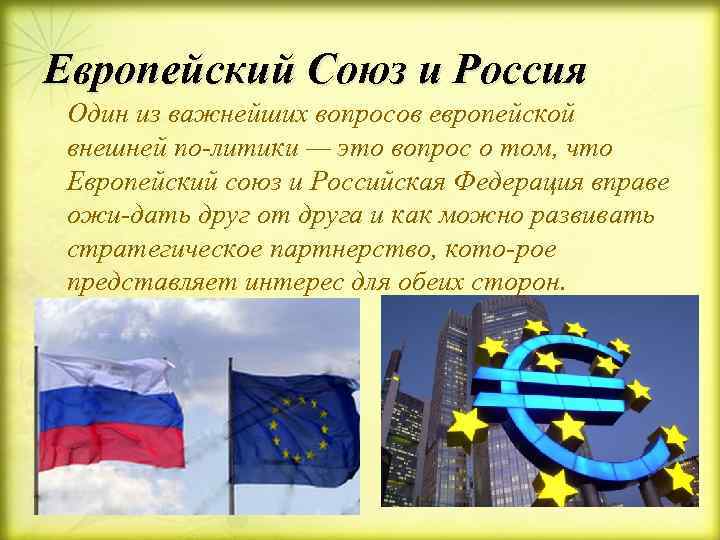 Европейский Союз и Россия

Один из важнейших вопросов европейской внешней по-литики — это вопрос о том, что Европейский союз и Российская Федерация вправе ожи-дать друг от друга и как можно развивать стратегическое партнерство, кото-рое представляет интерес для обеих сторон.